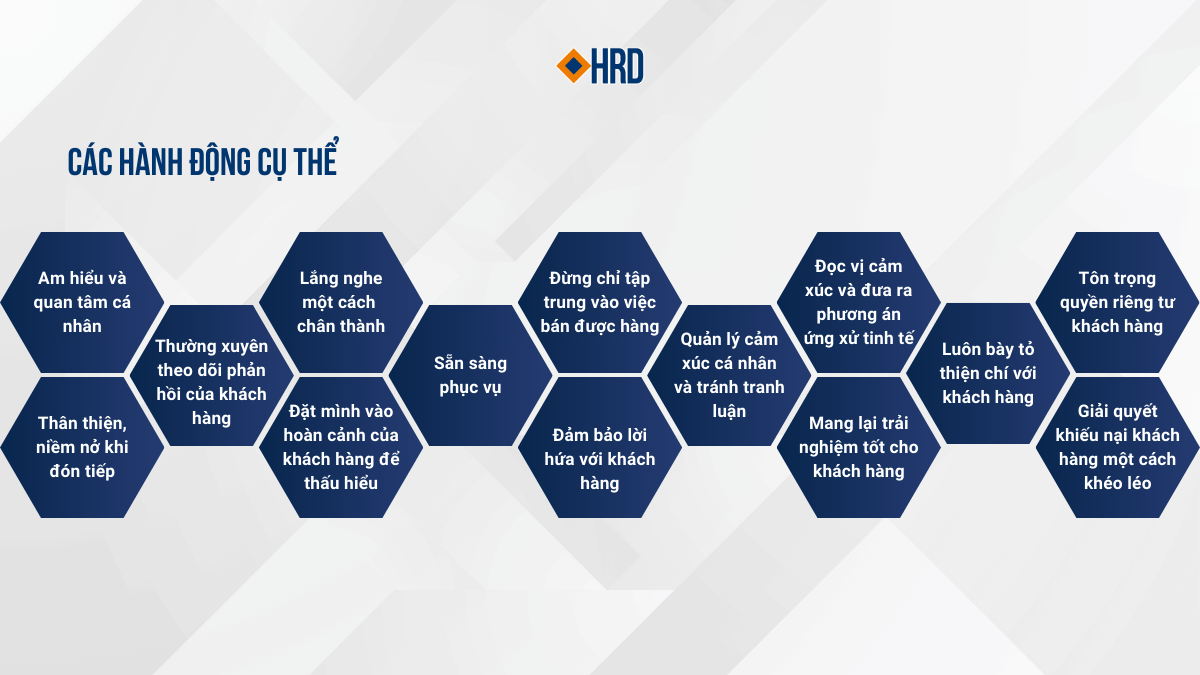 HRD

CÁC HÀNH ĐỘNG CỤ THỂ

Am hiểu và quan tâm cá nhân

Thân thiện, niềm nở khi đón tiếp

Thường xuyên theo dõi phản hồi của khách hàng

Lắng nghe một cách chân thành

Đặt mình vào hoàn cảnh của khách hàng để thấu hiểu

Sẵn sàng phục vụ

Đừng chỉ tập trung vào việc bán được hàng

Đảm bảo lời hứa với khách hàng

Quản lý cảm xúc cá nhân và tránh tranh luận

Đọc vị cảm xúc và đưa ra phương án ứng xử tinh tế

Mang lại trải nghiệm tốt cho khách hàng

Luôn bày tỏ thiện chí với khách hàng

Tôn trọng quyền riêng tư khách hàng

Giải quyết khiếu nại khách hàng một cách khéo léo